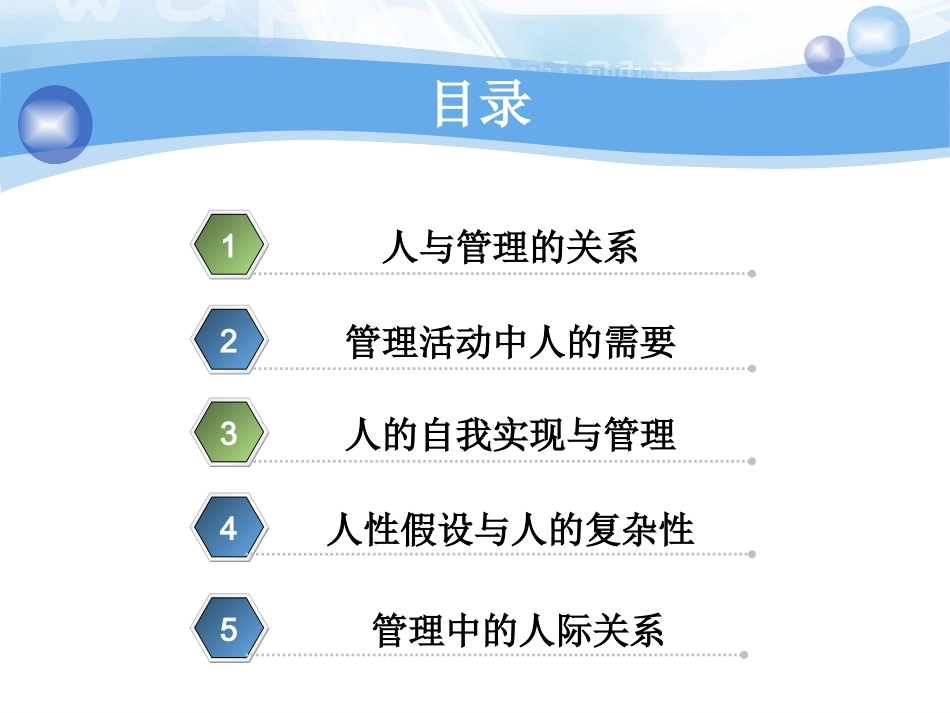 目录

1 人与管理的关系

2 管理活动中人的需要

3 人的自我实现与管理

4 人性假设与人的复杂性

5 管理中的人际关系